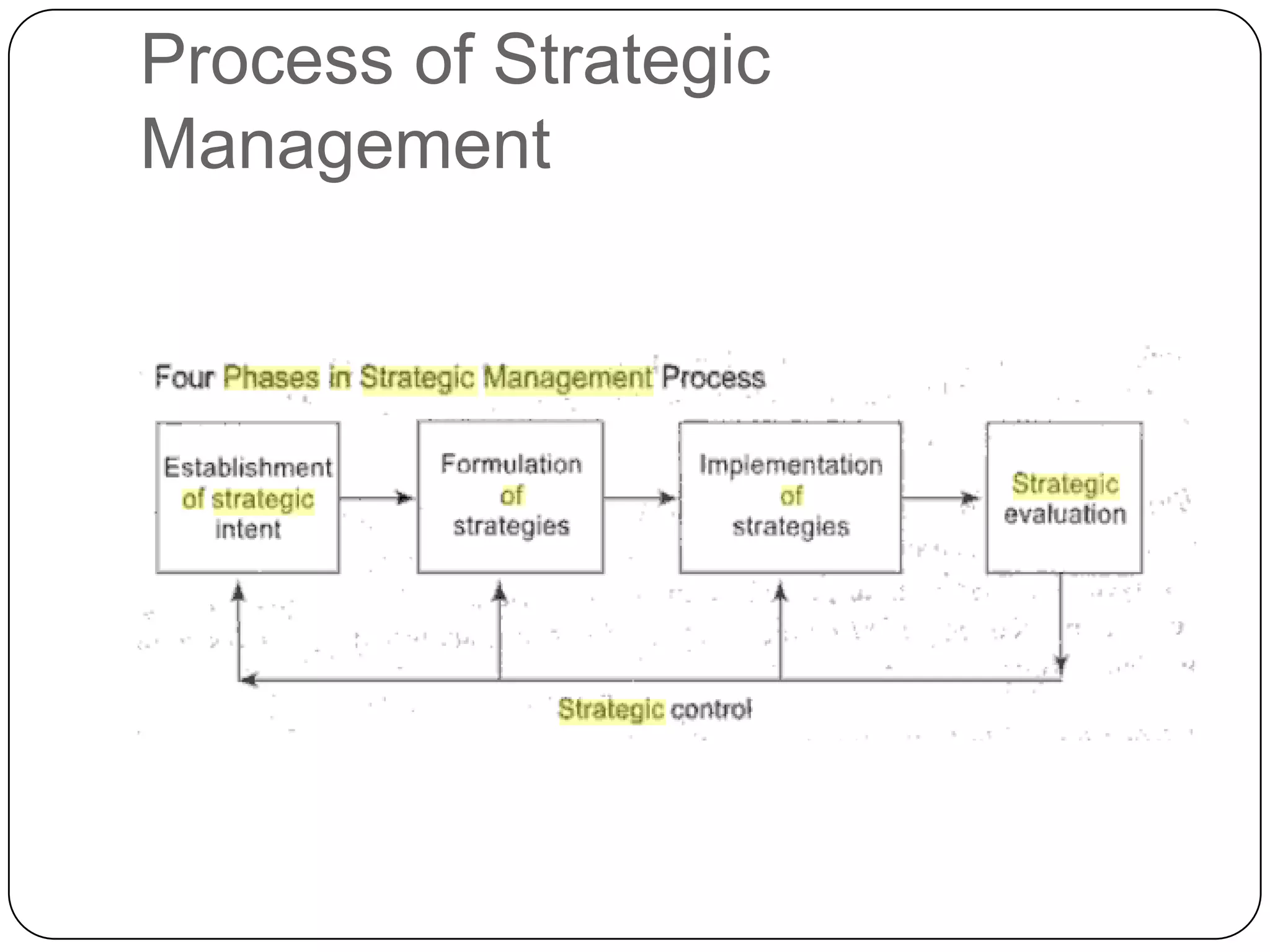 Process of Strategic Management

Four Phases in Strategic Management Process

Establishment of strategic intent

Formulation of strategies

Implementation of strategies

Strategic evaluation

Strategic control